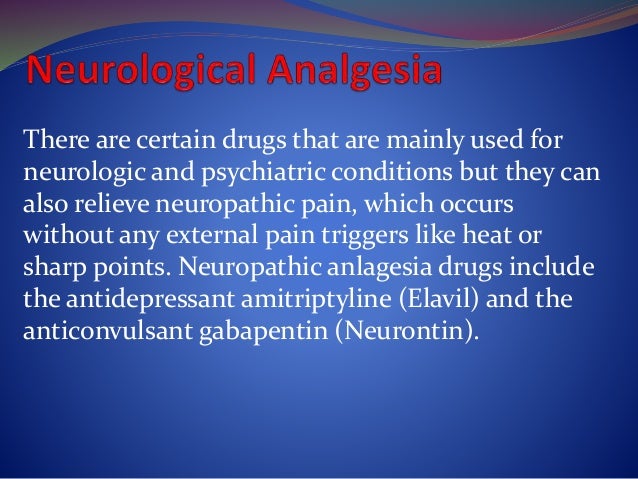 Neurological Analgesia

There are certain drugs that are mainly used for neurologic and psychiatric conditions but they can also relieve neuropathic pain, which occurs without any external pain triggers like heat or sharp points. Neuropathic anlagesia drugs include the antidepressant amitriptyline (Elavil) and the anticonvulsant gabapentin (Neurontin).